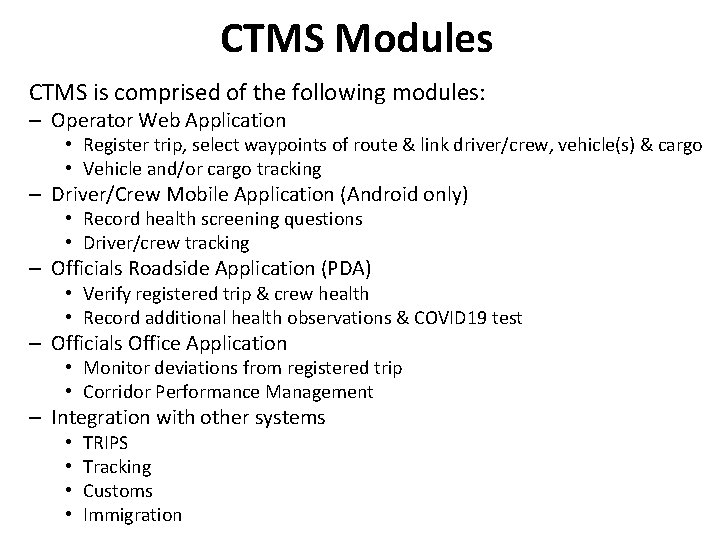 CTMS Modules

CTMS is comprised of the following modules:

– Operator Web Application
  • Register trip, select waypoints of route & link driver/crew, vehicle(s) & cargo
  • Vehicle and/or cargo tracking
– Driver/Crew Mobile Application (Android only)
  • Record health screening questions
  • Driver/crew tracking
– Officials Roadside Application (PDA)
  • Verify registered trip & crew health
  • Record additional health observations & COVID19 test
– Officials Office Application
  • Monitor deviations from registered trip
  • Corridor Performance Management
– Integration with other systems
  • TRIPS
  • Tracking
  • Customs
  • Immigration